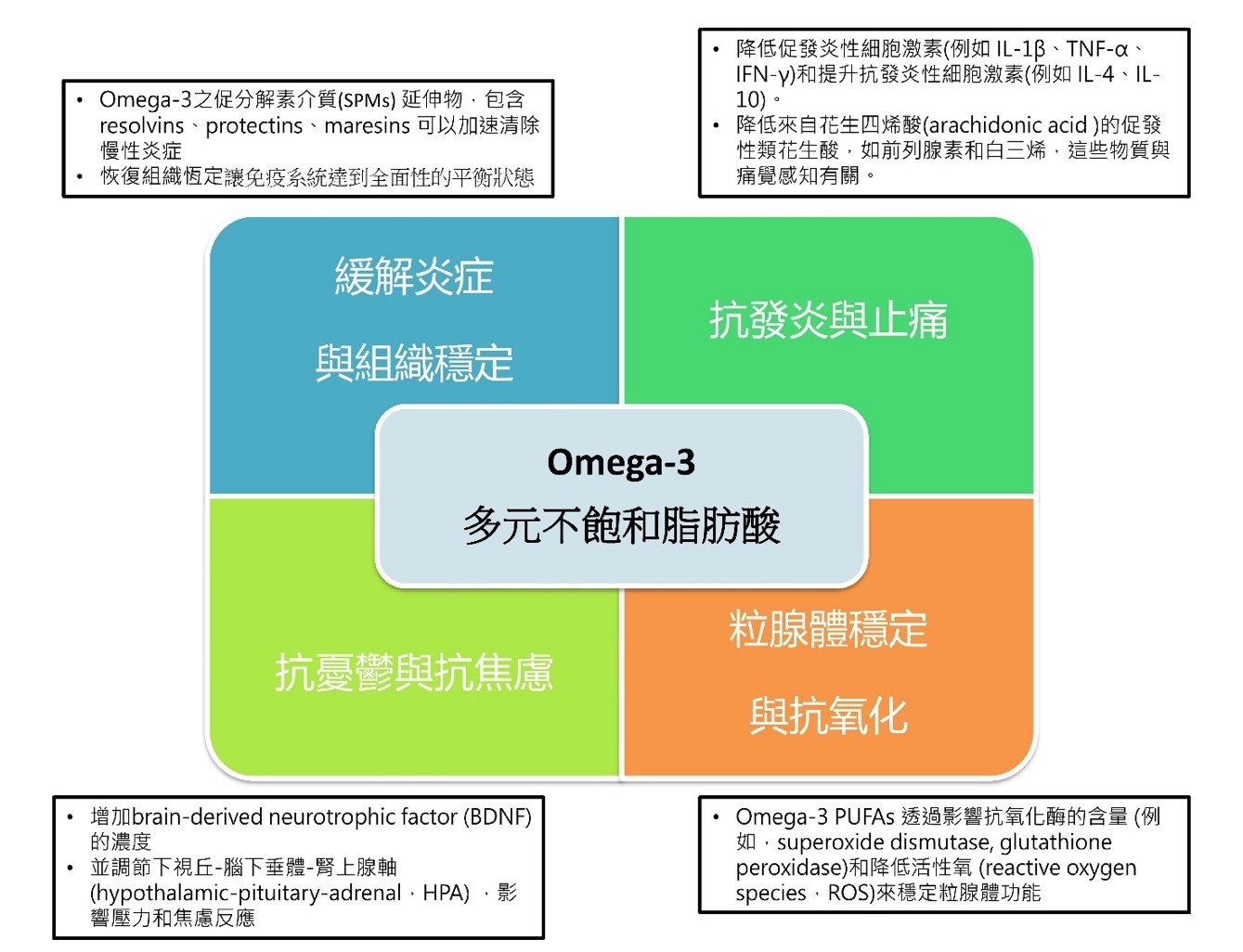 • Omega-3之促分解素介質(SPMs) 延伸物，包含 resolvins、protectins、maresins 可以加速清除慢性炎症
• 恢復組織恆定讓免疫系統達到全面性的平衡狀態

• 降低促發炎性細胞激素(例如 IL-1β、TNF-α、IFN-γ)和提升抗發炎性細胞激素(例如 IL-4、IL-10)。
• 降低來自花生四烯酸(arachidonic acid )的促發性類花生酸，如前列腺素和白三烯，這些物質與痛覺感知有關。

緩解炎症

與組織穩定

抗發炎與止痛

Omega-3
多元不飽和脂肪酸

抗憂鬱與抗焦慮

粒腺體穩定

與抗氧化

• 增加brain-derived neurotrophic factor (BDNF) 的濃度
• 並調節下視丘-腦下垂體-腎上腺軸 (hypothalamic-pituitary-adrenal，HPA) ，影響壓力和焦慮反應

• Omega-3 PUFAs 透過影響抗氧化酶的含量 (例如，superoxide dismutase, glutathione peroxidase)和降低活性氧 (reactive oxygen species，ROS)來穩定粒腺體功能